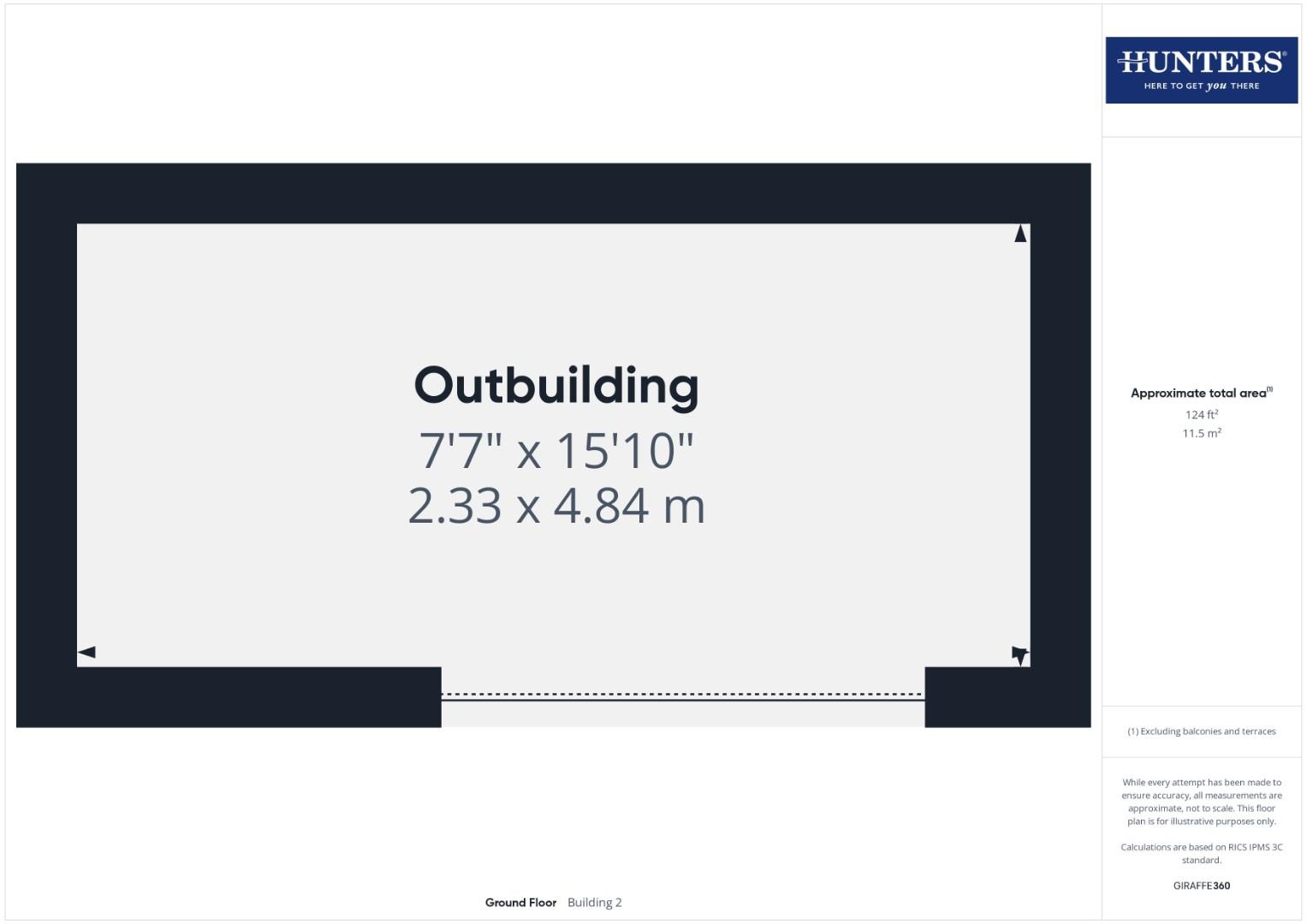 Outbuilding
7'7" x 15'10"
2.33 x 4.84 m

Ground Floor Building 2

HUNTERS®
HERE TO GET you THERE

Approximate total area$^{(1)}$
124 ft$^2$
11.5 m$^2$

(1) Excluding balconies and terraces

While every attempt has been made to ensure accuracy, all measurements are approximate, not to scale. This floor plan is for illustrative purposes only.

Calculations are based on RICS IPMS 3C standard.

GIRAFFE360